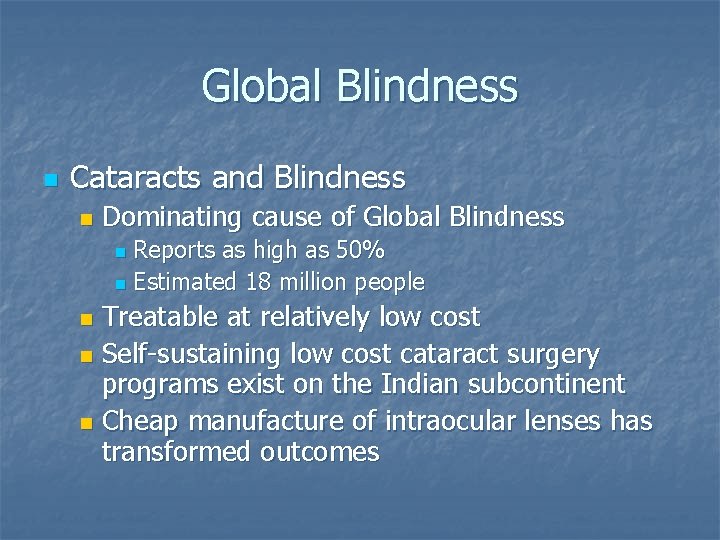 Global Blindness

Cataracts and Blindness

Dominating cause of Global Blindness

Reports as high as 50%

Estimated 18 million people

Treatable at relatively low cost

Self-sustaining low cost cataract surgery programs exist on the Indian subcontinent

Cheap manufacture of intraocular lenses has transformed outcomes